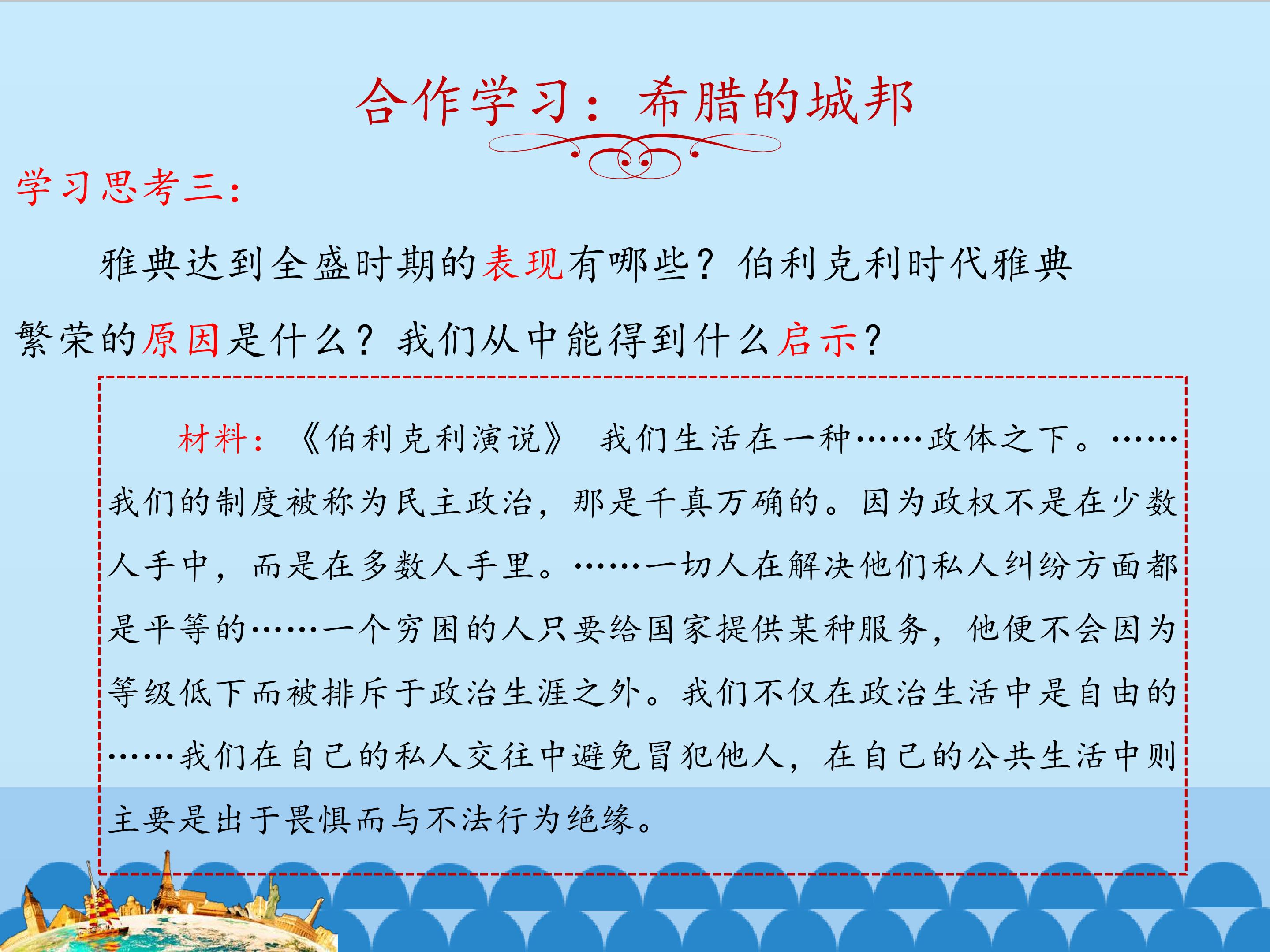 合作学习：希腊的城邦

学习思考三：

雅典达到全盛时期的表现有哪些？伯利克利时代雅典繁荣的原因是什么？我们从中能得到什么启示？

材料：《伯利克利演说》 我们生活在一种……政体之下。……我们的制度被称为民主政治，那是千真万确的。因为政权不是在少数人手中，而是在多数人手里。……一切人在解决他们私人纠纷方面都是平等的……一个穷困的人只要给国家提供某种服务，他便不会因为等级低下而被排斥于政治生涯之外。我们不仅在政治生活中是自由的……我们在自己的私人交往中避免冒犯他人，在自己的公共生活中则主要是出于畏惧而与不法行为绝缘。